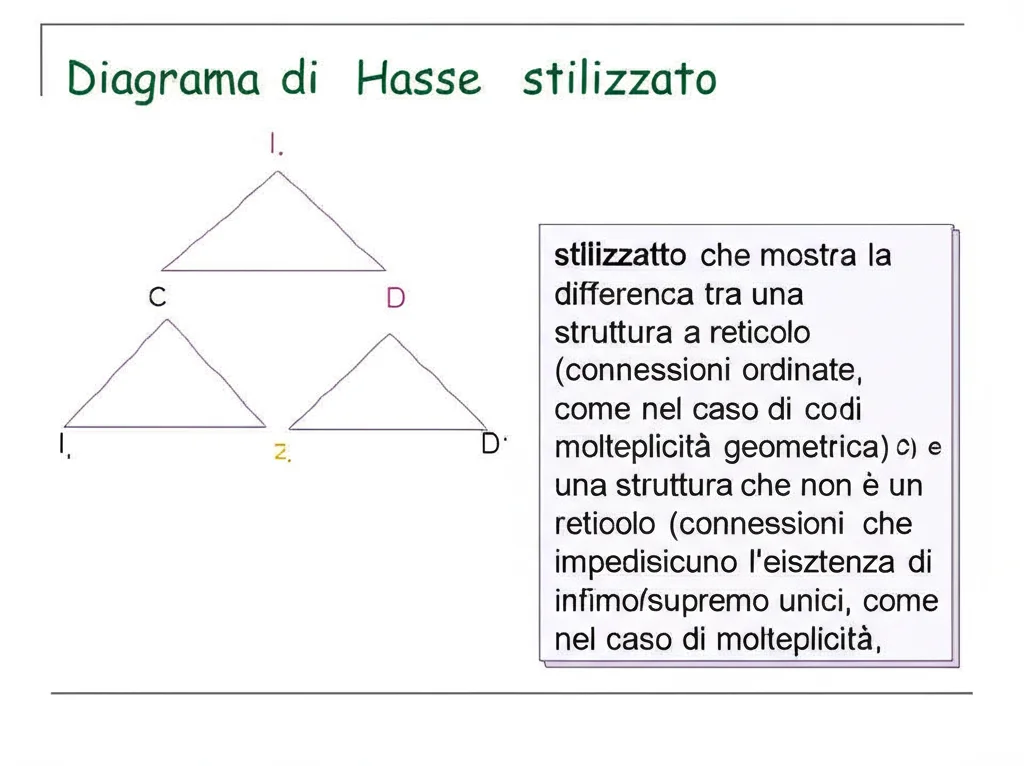 Diagrama di Hasse stilizzato

I.

C

D

I.

z.

D·

stliizzatto che mostra la differenca tra una struttura a reticolo (connessioni ordinate, come nel caso di codi molteplicità geometrica) c) e una struttura che non è un retioolo (connessioni che impedisicuno l'eisztenza di infimo/supremo unici, come nel caso di molteplicità,